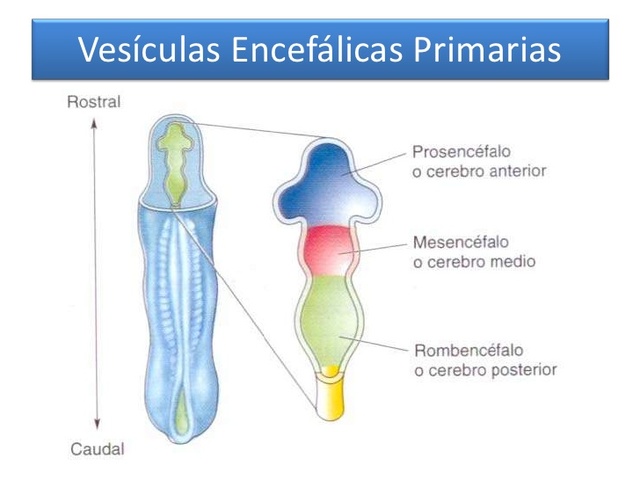 Vesículas Encefálicas Primarias

Rostral

Caudal

Prosencéfalo
o cerebro anterior

Mesencéfalo
o cerebro medio

Rombencéfalo
o cerebro posterior